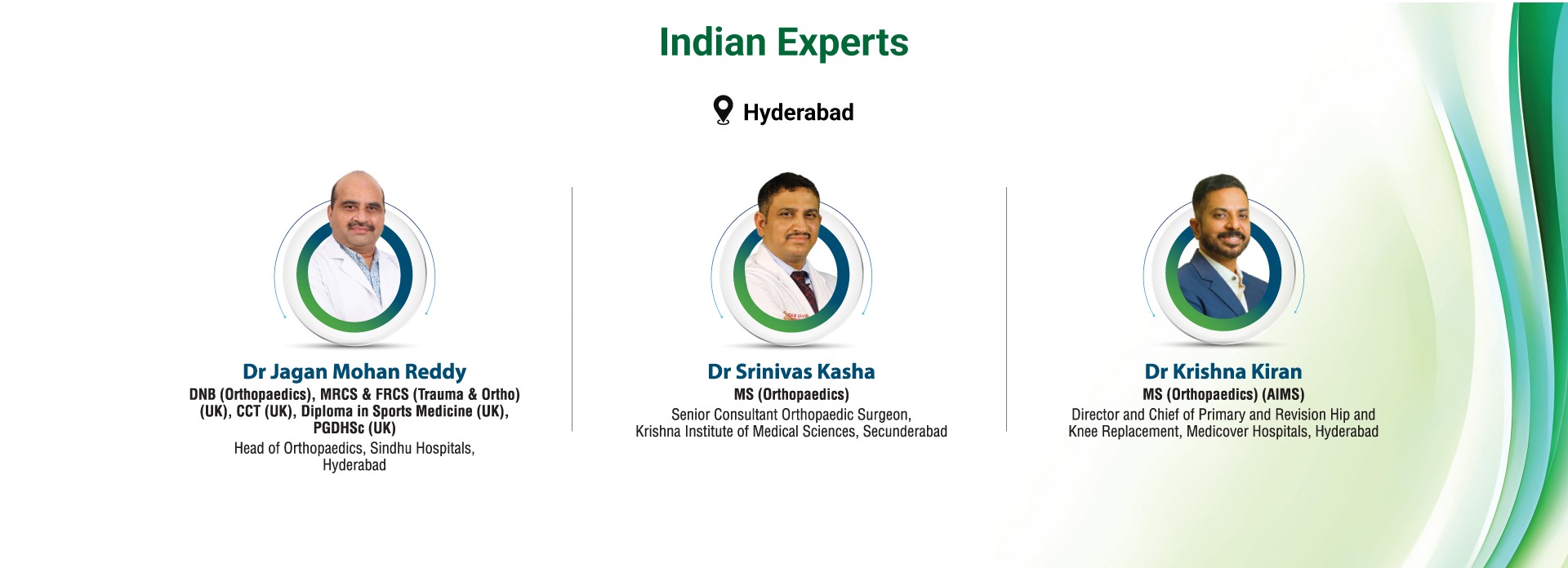 Indian Experts

Hyderabad

Dr Jagan Mohan Reddy
DNB (Orthopaedics), MRCS & FRCS (Trauma & Ortho) (UK), CCT (UK), Diploma in Sports Medicine (UK), PGDHSc (UK)
Head of Orthopaedics, Sindhu Hospitals, Hyderabad

Dr Srinivas Kasha
MS (Orthopaedics)
Senior Consultant Orthopaedic Surgeon, Krishna Institute of Medical Sciences, Secunderabad

Dr Krishna Kiran
MS (Orthopaedics) (AIMS)
Director and Chief of Primary and Revision Hip and Knee Replacement, Medicover Hospitals, Hyderabad